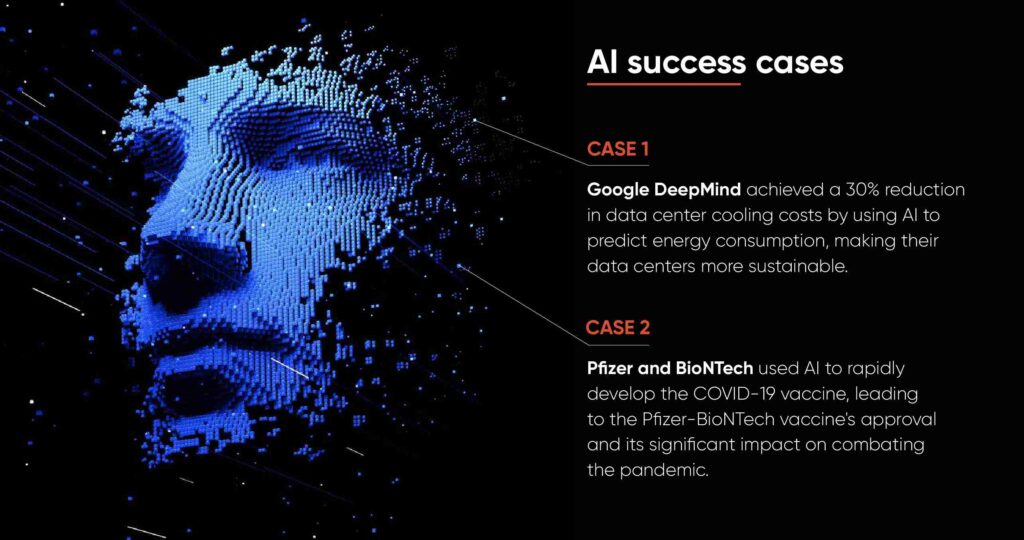 AI success cases

CASE 1

Google DeepMind achieved a 30% reduction in data center cooling costs by using AI to predict energy consumption, making their data centers more sustainable.

CASE 2

Pfizer and BioNTech used AI to rapidly develop the COVID-19 vaccine, leading to the Pfizer-BioNTech vaccine's approval and its significant impact on combating the pandemic.